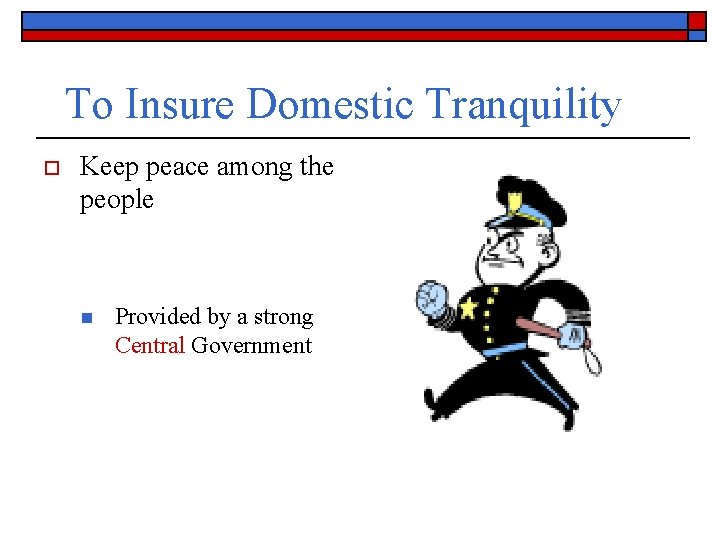 To Insure Domestic Tranquility

Keep peace among the people

Provided by a strong Central Government